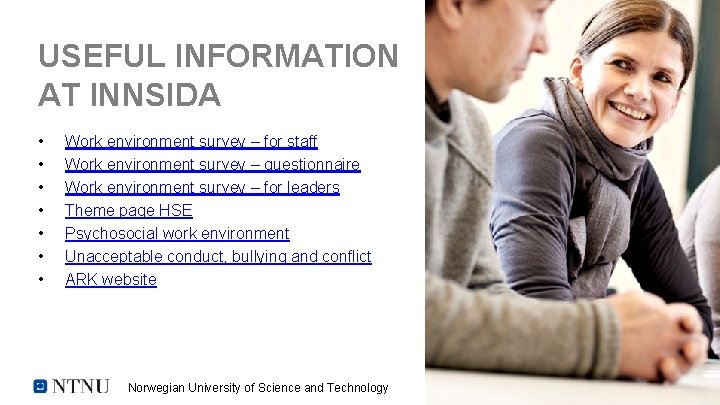 USEFUL INFORMATION AT INNSIDA

• Work environment survey – for staff
• Work environment survey – questionnaire
• Work environment survey – for leaders
• Theme page HSE
• Psychosocial work environment
• Unacceptable conduct, bullying and conflict
• ARK website

NTNU Norwegian University of Science and Technology